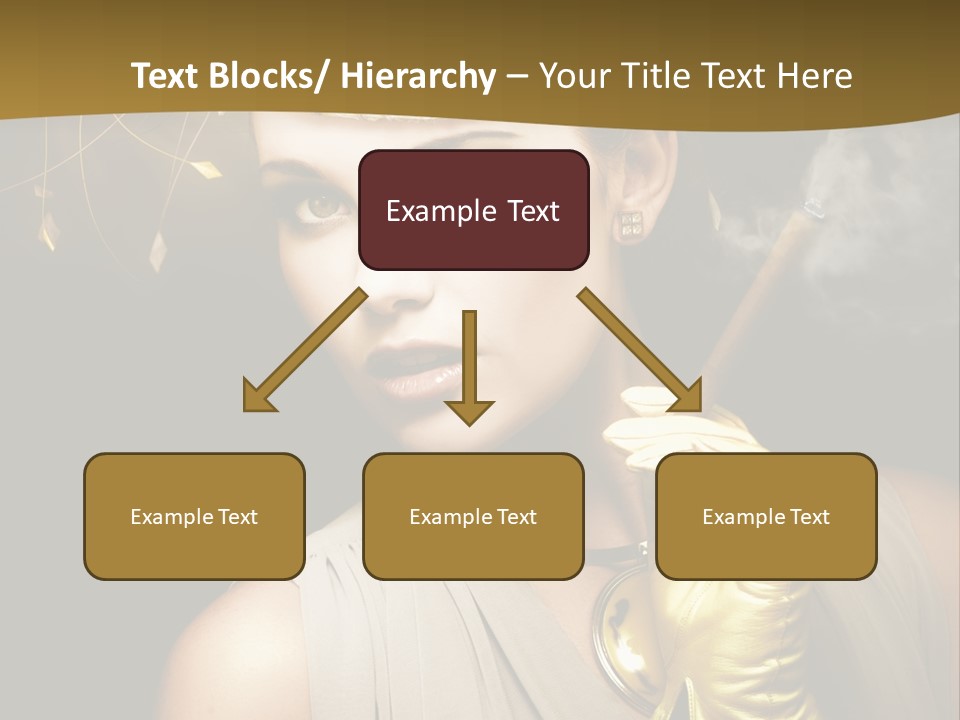 Text Blocks/ Hierarchy – Your Title Text Here

Example Text

Example Text

Example Text

Example Text